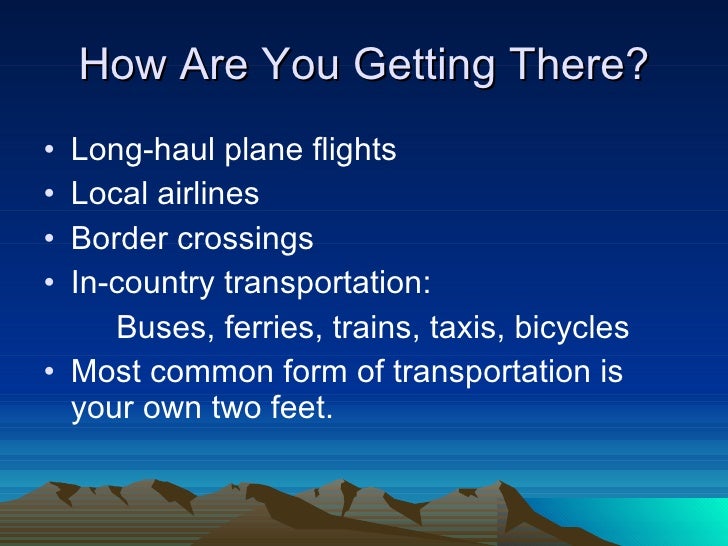 How Are You Getting There?

• Long-haul plane flights
• Local airlines
• Border crossings
• In-country transportation:
Buses, ferries, trains, taxis, bicycles
• Most common form of transportation is your own two feet.